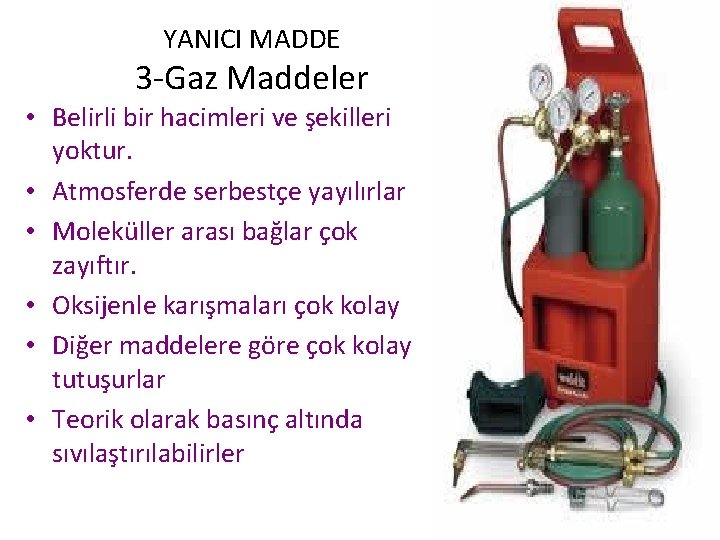 YANICI MADDE
3-Gaz Maddeler

• Belirli bir hacimleri ve şekilleri yoktur.
• Atmosferde serbestçe yayılırlar
• Moleküller arası bağlar çok zayıftır.
• Oksijenle karışmaları çok kolay
• Diğer maddelere göre çok kolay tutuşurlar
• Teorik olarak basınç altında sıvılaştırılabilirler